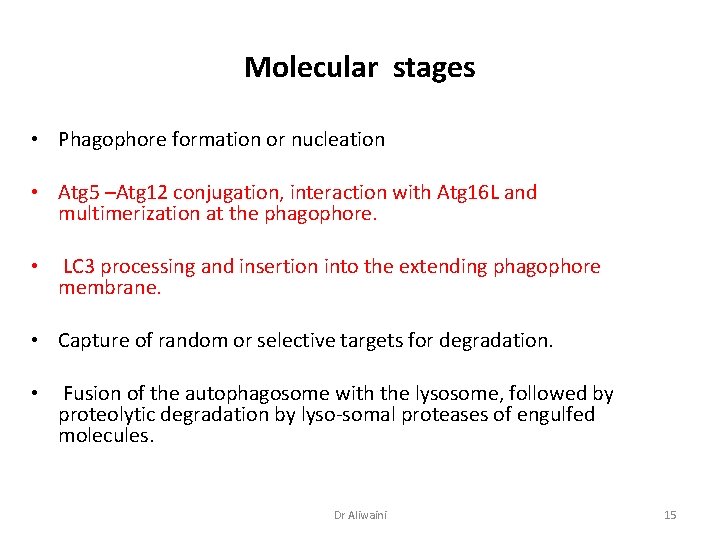 Molecular stages

• Phagophore formation or nucleation

• Atg5 –Atg12 conjugation, interaction with Atg16L and multimerization at the phagophore.

• LC3 processing and insertion into the extending phagophore membrane.

• Capture of random or selective targets for degradation.

• Fusion of the autophagosome with the lysosome, followed by proteolytic degradation by lyso-somal proteases of engulfed molecules.

Dr Aliwaini

15